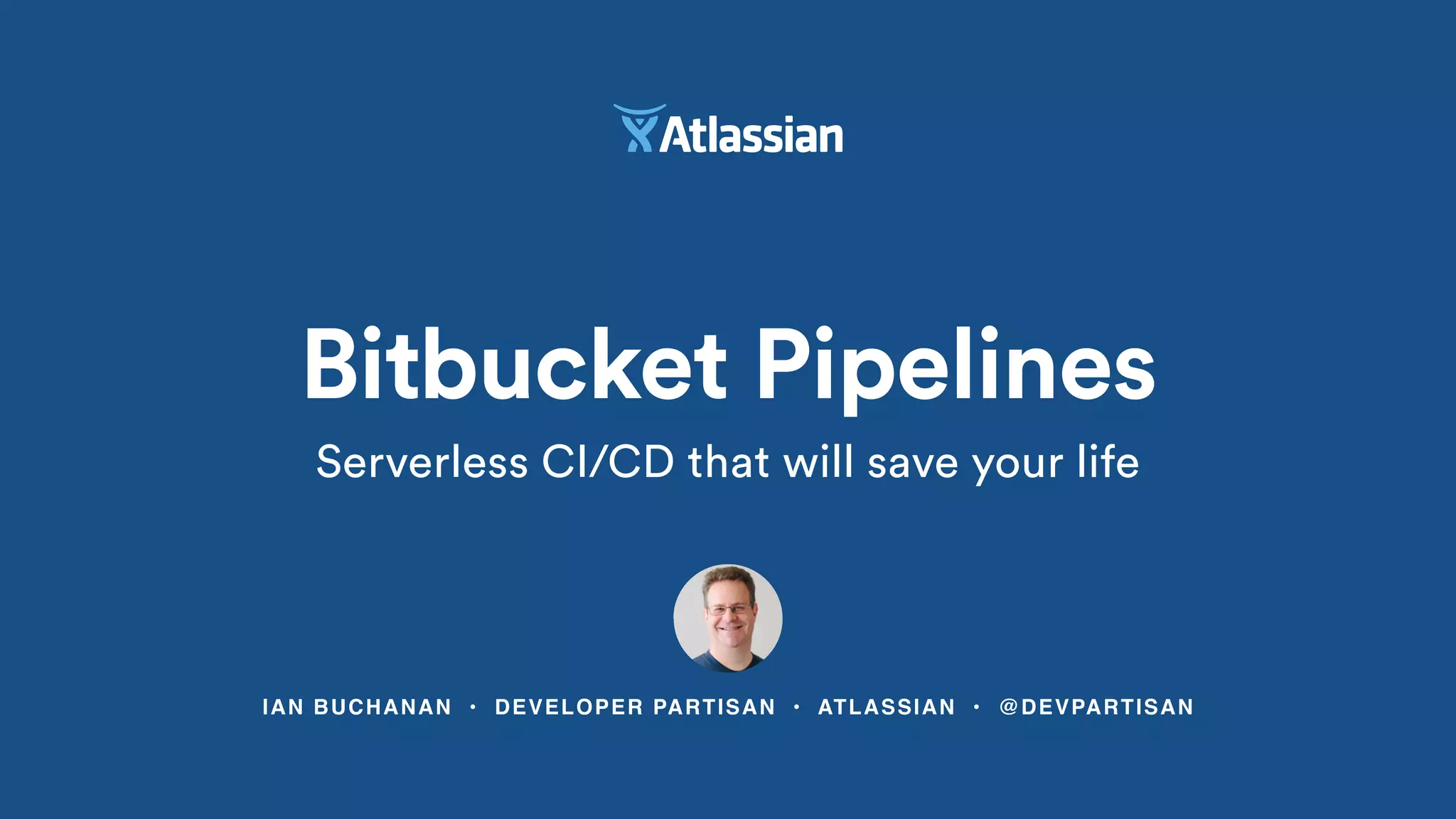 Atlassian

Bitbucket Pipelines

Serverless CI/CD that will save your life

IAN BUCHANAN • DEVELOPER PARTISAN • ATLASSIAN • @DEVPARTISAN